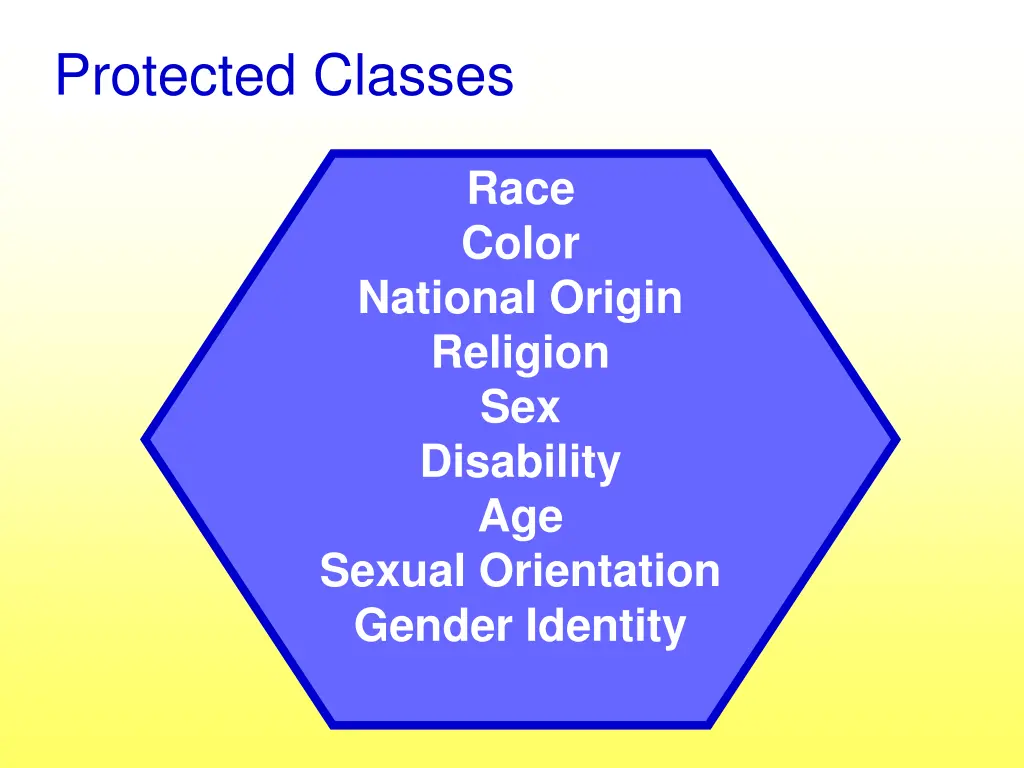 Protected Classes

Race
Color
National Origin
Religion
Sex
Disability
Age
Sexual Orientation
Gender Identity